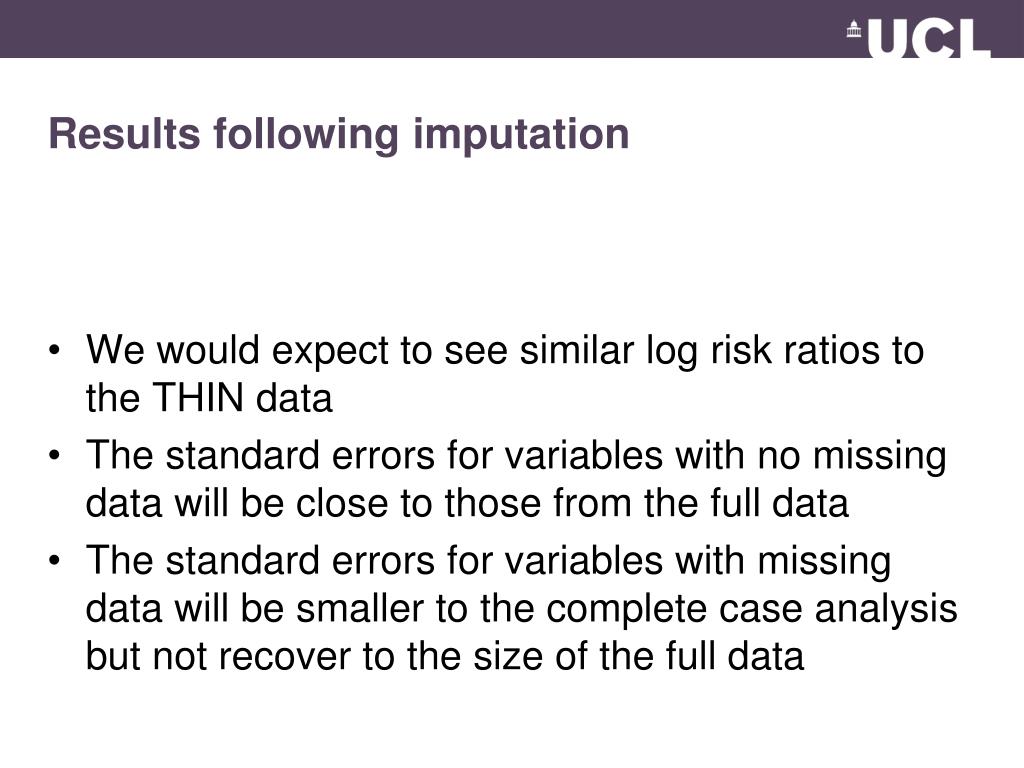 UCL

Results following imputation

• We would expect to see similar log risk ratios to the THIN data
• The standard errors for variables with no missing data will be close to those from the full data
• The standard errors for variables with missing data will be smaller to the complete case analysis but not recover to the size of the full data